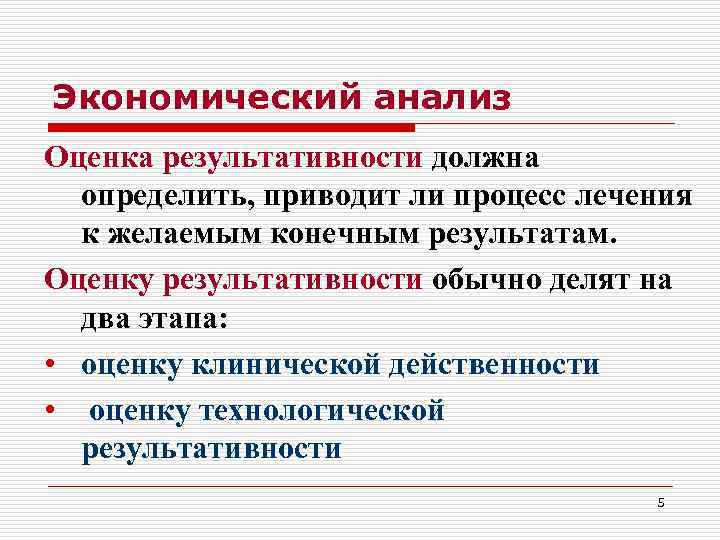 Экономический анализ

Оценка результативности должна определить, приводит ли процесс лечения к желаемым конечным результатам.

Оценку результативности обычно делят на два этапа:

• оценку клинической действенности

• оценку технологической результативности

5